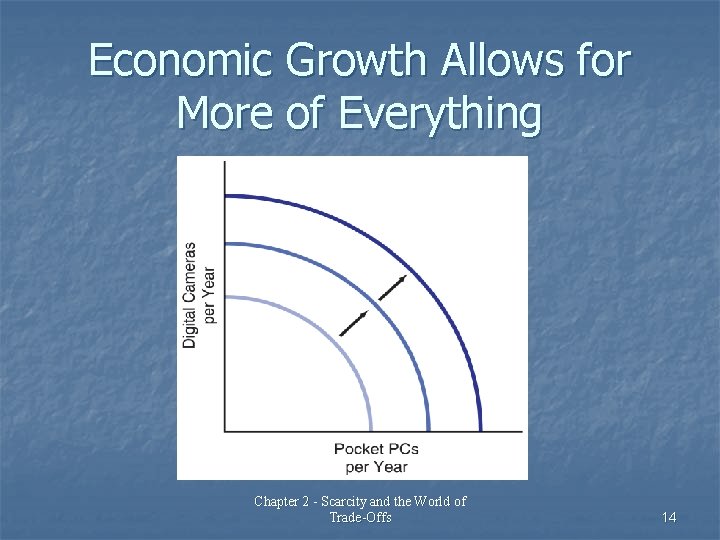 Economic Growth Allows for More of Everything

Digital Cameras per Year

Pocket PCs per Year

Chapter 2 - Scarcity and the World of Trade-Offs

14